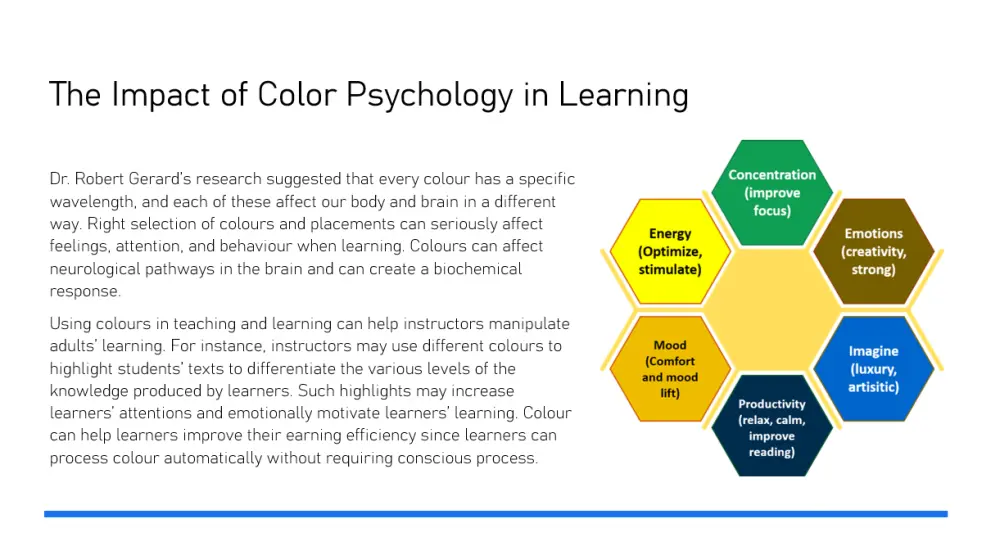 The Impact of Color Psychology in Learning

Dr. Robert Gerard's research suggested that every colour has a specific wavelength, and each of these affect our body and brain in a different way. Right selection of colours and placements can seriously affect feelings, attention, and behaviour when learning. Colours can affect neurological pathways in the brain and can create a biochemical response.

Using colours in teaching and learning can help instructors manipulate adults' learning. For instance, instructors may use different colours to highlight students' texts to differentiate the various levels of the knowledge produced by learners. Such highlights may increase learners' attentions and emotionally motivate learners' learning. Colour can help learners improve their earning efficiency since learners can process colour automatically without requiring conscious process.

Concentration (improve focus)

Energy (Optimize, stimulate)

Emotions (creativity, strong)

Mood (Comfort and mood lift)

Imagine (luxury, artisitic)

Productivity (relax, calm, improve reading)